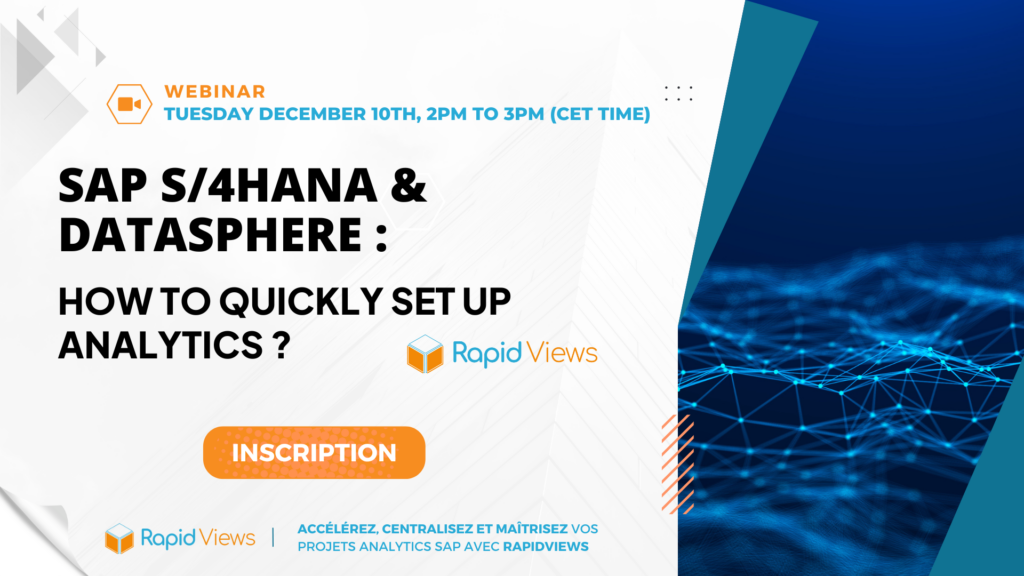 WEBINAR
TUESDAY DECEMBER 10TH, 2PM TO 3PM (CET TIME)

SAP S/4HANA & DATASPHERE :

HOW TO QUICKLY SET UP ANALYTICS ?

Rapid Views

INSCRIPTION

Rapid Views | ACCÉLÉREZ, CENTRALISEZ ET MAÎTRISEZ VOS PROJETS ANALYTICS SAP AVEC RAPIDVIEWS